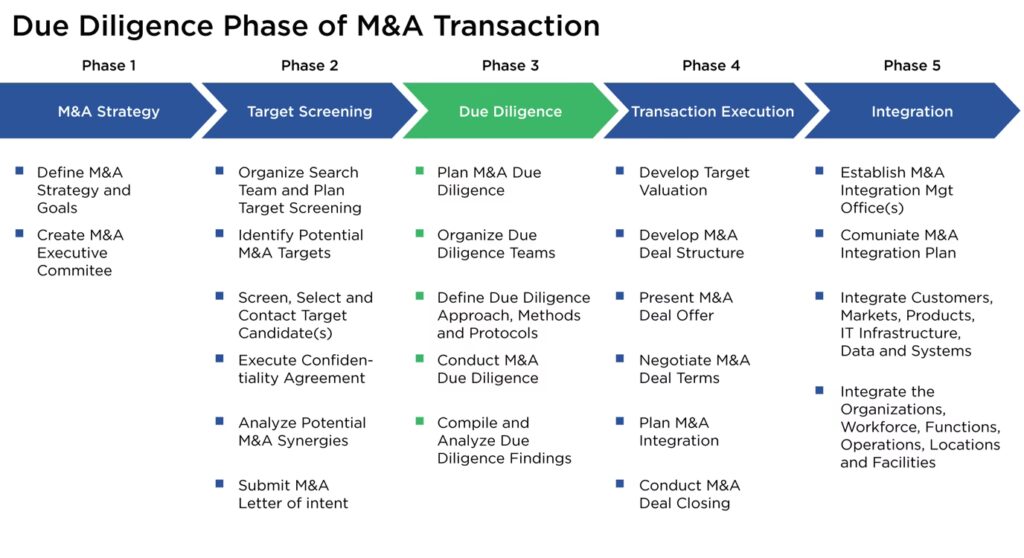 Due Diligence Phase of M&A Transaction

Phase 1

M&A Strategy

- Define M&A Strategy and Goals
- Create M&A Executive Commitee

Phase 2

Target Screening

- Organize Search Team and Plan Target Screening
- Identify Potential M&A Targets
- Screen, Select and Contact Target Candidate(s)
- Execute Confidentiality Agreement
- Analyze Potential M&A Synergies
- Submit M&A Letter of intent

Phase 3

Due Diligence

- Plan M&A Due Diligence
- Organize Due Diligence Teams
- Define Due Diligence Approach, Methods and Protocols
- Conduct M&A Due Diligence
- Compile and Analyze Due Diligence Findings

Phase 4

Transaction Execution

- Develop Target Valuation
- Develop M&A Deal Structure
- Present M&A Deal Offer
- Negotiate M&A Deal Terms
- Plan M&A Integration
- Conduct M&A Deal Closing

Phase 5

Integration

- Establish M&A Integration Mgt Office(s)
- Comuniate M&A Integration Plan
- Integrate Customers, Markets, Products, IT Infrastructure, Data and Systems
- Integrate the Organizations, Workforce, Functions, Operations, Locations and Facilities